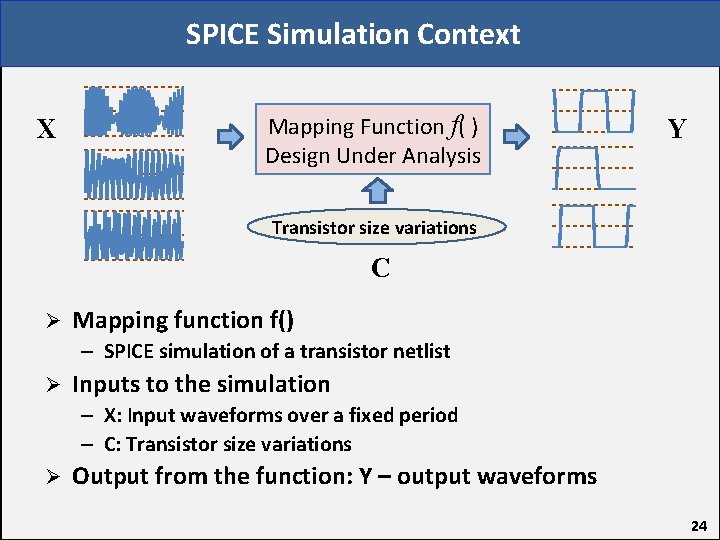 SPICE Simulation Context

X

Mapping Function $f(\ )$
Design Under Analysis

Y

Transistor size variations

C

➢ Mapping function f()
– SPICE simulation of a transistor netlist

➢ Inputs to the simulation
– X: Input waveforms over a fixed period
– C: Transistor size variations

➢ Output from the function: Y – output waveforms

24